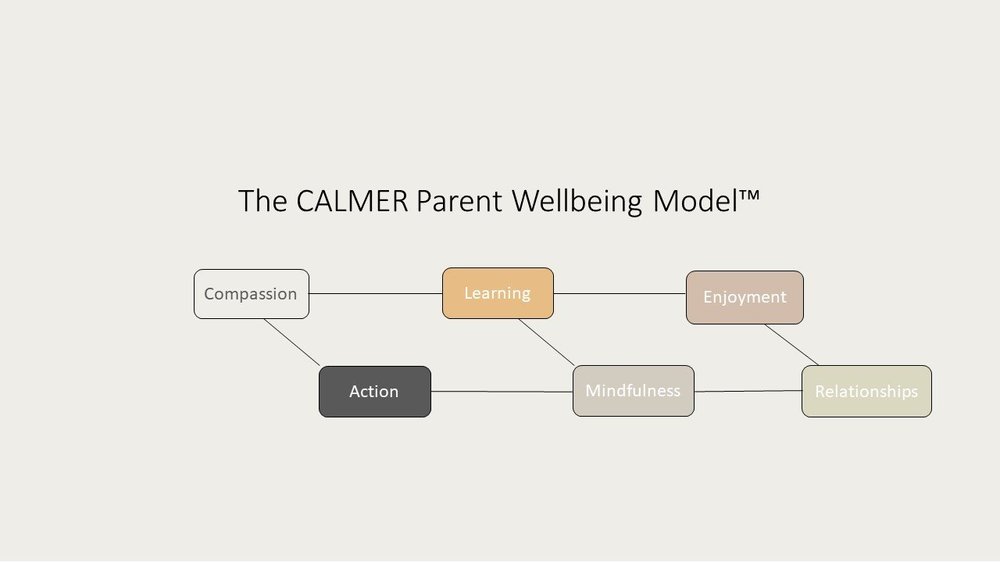 The CALMER Parent Wellbeing Model™

Compassion

Learning

Enjoyment

Action

Mindfulness

Relationships